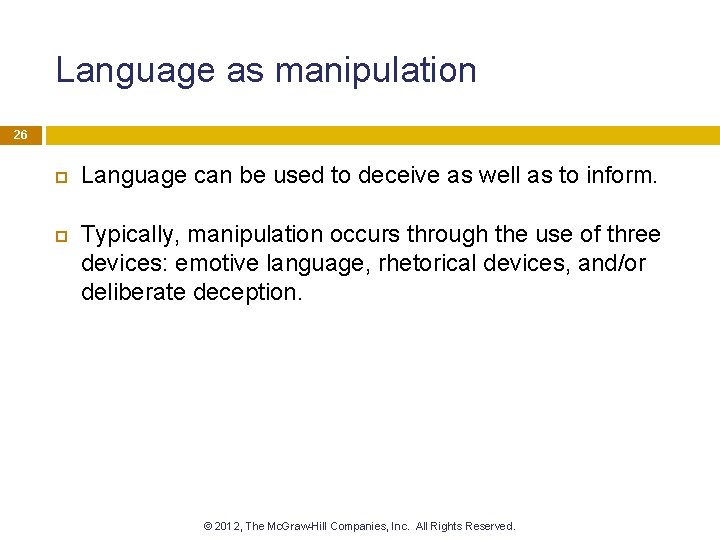 Language as manipulation

26

Language can be used to deceive as well as to inform.

Typically, manipulation occurs through the use of three devices: emotive language, rhetorical devices, and/or deliberate deception.

© 2012, The McGraw-Hill Companies, Inc. All Rights Reserved.